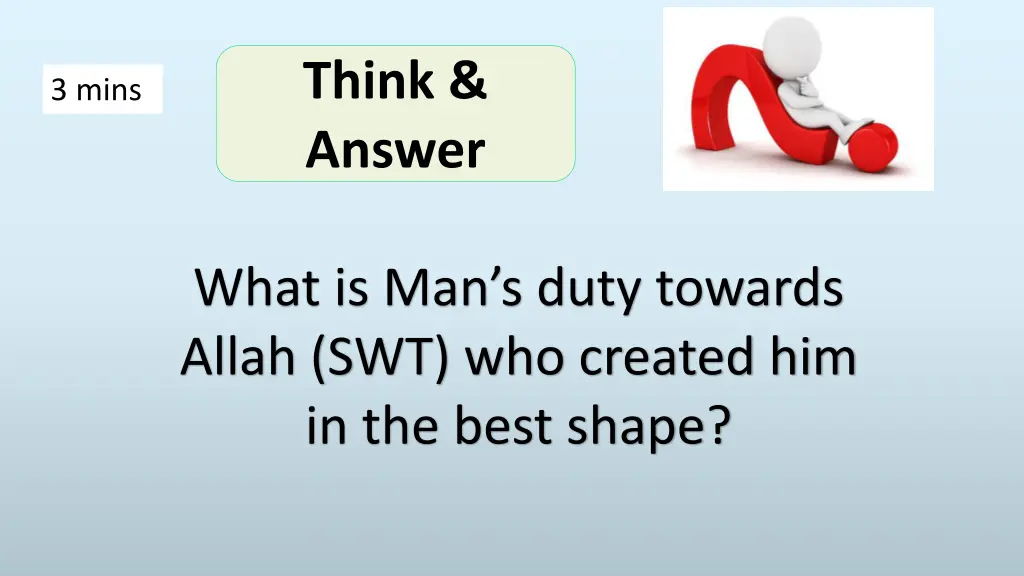 3 mins

Think & Answer

What is Man’s duty towards Allah (SWT) who created him in the best shape?